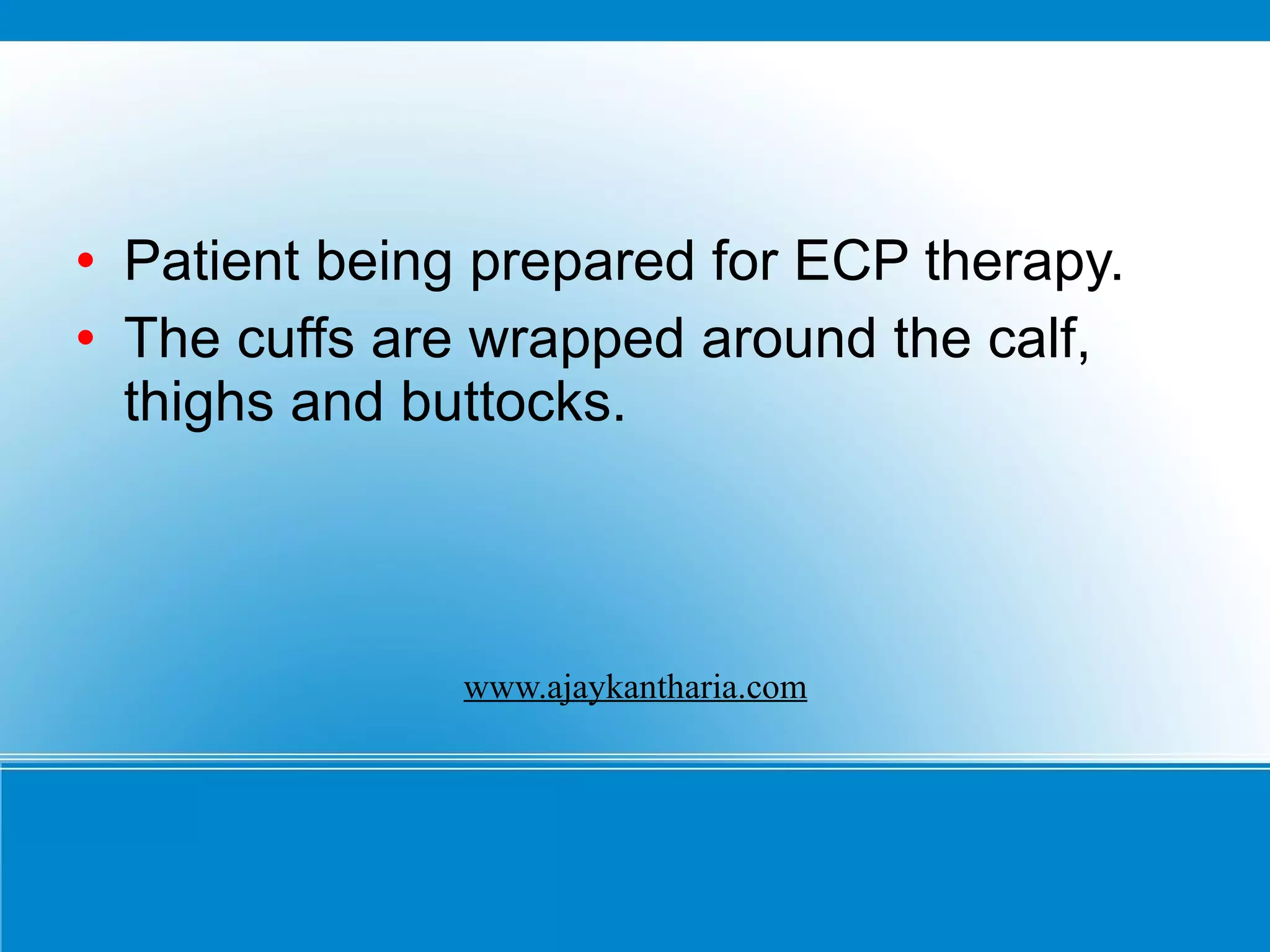 • Patient being prepared for ECP therapy.
• The cuffs are wrapped around the calf, thighs and buttocks.

www.ajaykantharia.com